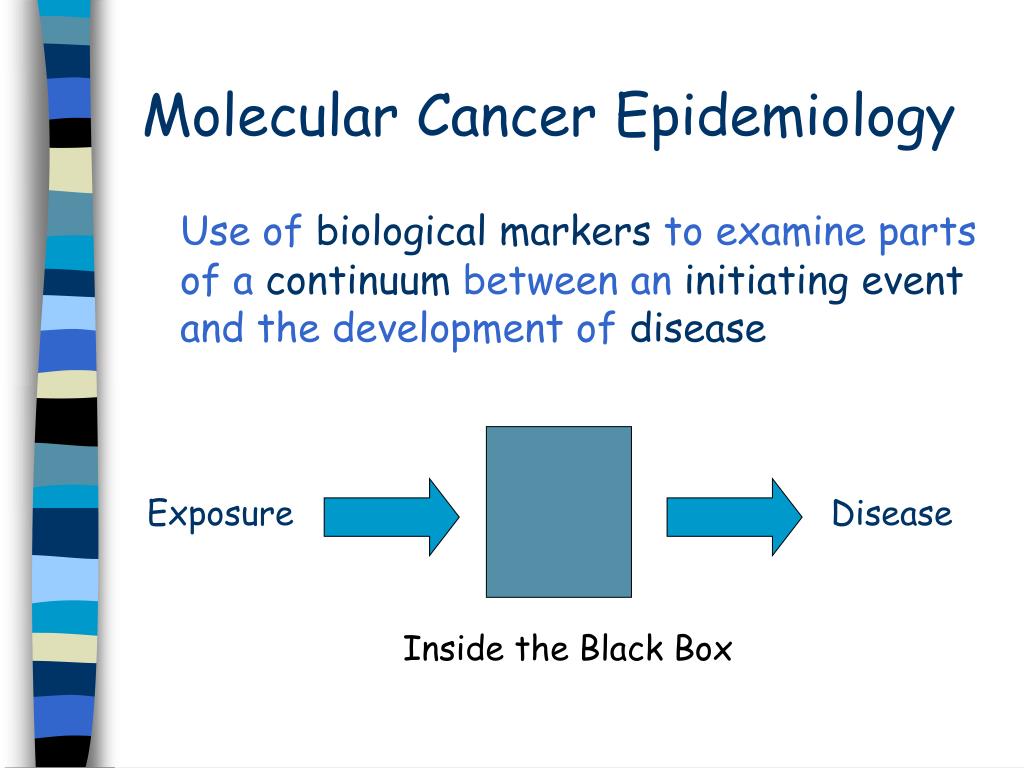 Molecular Cancer Epidemiology

Use of biological markers to examine parts of a continuum between an initiating event and the development of disease

Exposure

Disease

Inside the Black Box